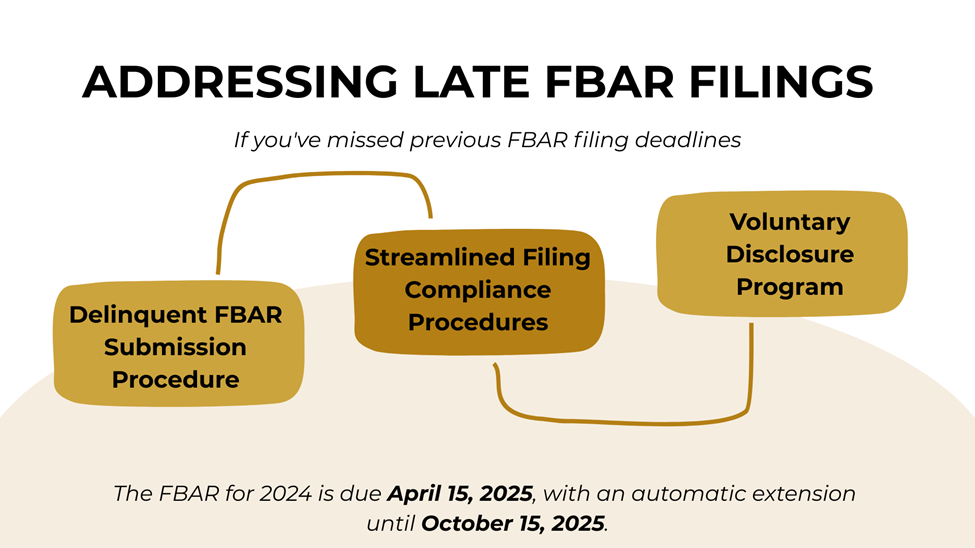 ADDRESSING LATE FBAR FILINGS

If you've missed previous FBAR filing deadlines

Delinquent FBAR Submission Procedure

Streamlined Filing Compliance Procedures

Voluntary Disclosure Program

The FBAR for 2024 is due April 15, 2025, with an automatic extension until October 15, 2025.